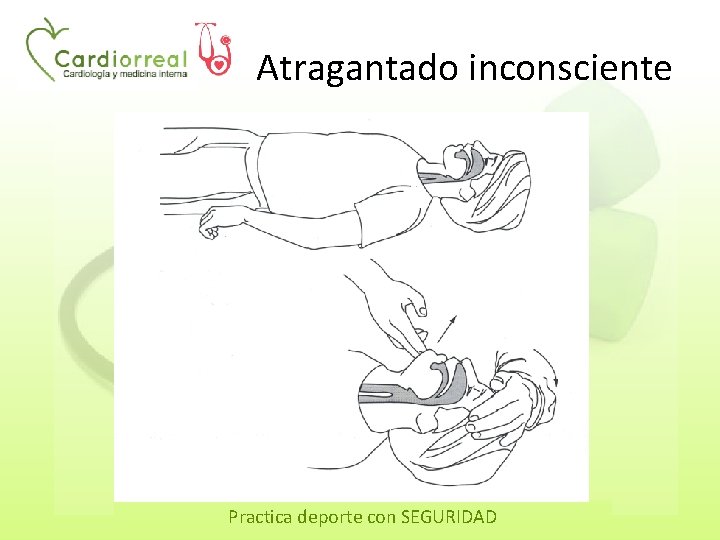 Cardiorreal
Cardiología y medicina interna

Atragantado inconsciente

Practica deporte con SEGURIDAD